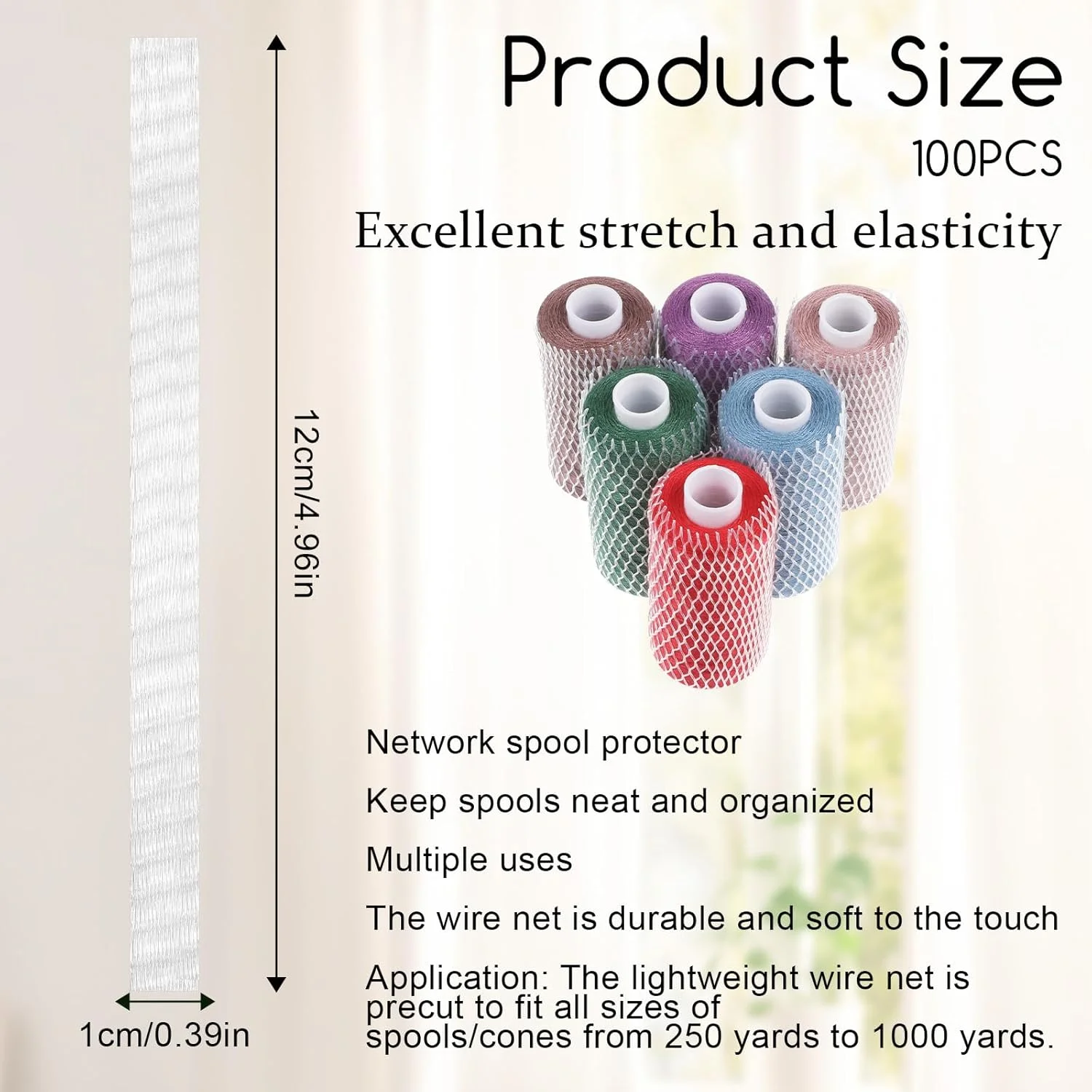 Product Size

100PCS

Excellent stretch and elasticity

12cm/4.96in

1cm/0.39in

Network spool protector

Keep spools neat and organized

Multiple uses

The wire net is durable and soft to the touch

Application: The lightweight wire net is precut to fit all sizes of spools/cones from 250 yards to 1000 yards.